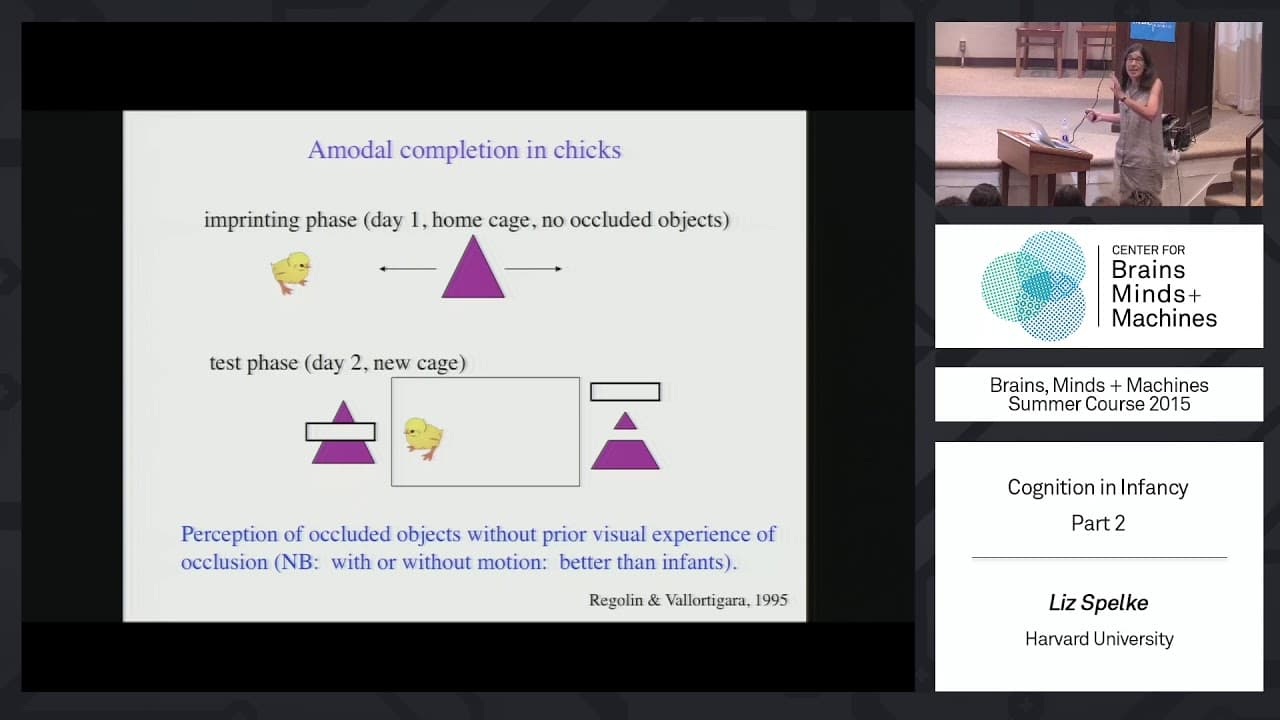 Amodal completion in chicks

imprinting phase (day 1, home cage, no occluded objects)

test phase (day 2, new cage)

Perception of occluded objects without prior visual experience of occlusion (NB: with or without motion: better than infants).

Regolin & Vallortigara, 1995

CENTER FOR
Brains
Minds+
Machines

Brains, Minds + Machines
Summer Course 2015

Cognition in Infancy
Part 2

Liz Spelke
Harvard University